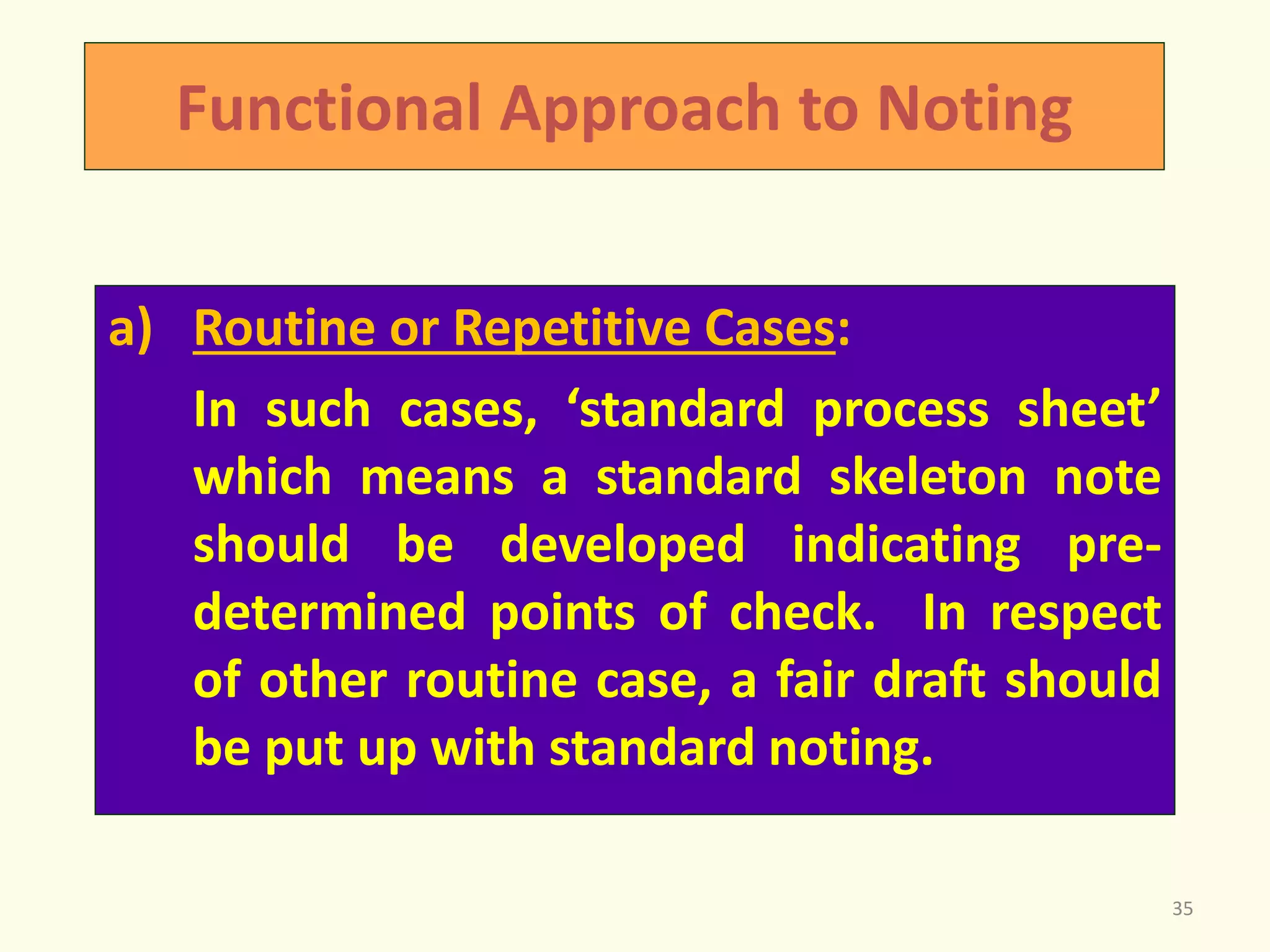 Functional Approach to Noting

a) Routine or Repetitive Cases:

In such cases, ‘standard process sheet’ which means a standard skeleton note should be developed indicating pre-determined points of check. In respect of other routine case, a fair draft should be put up with standard noting.

35